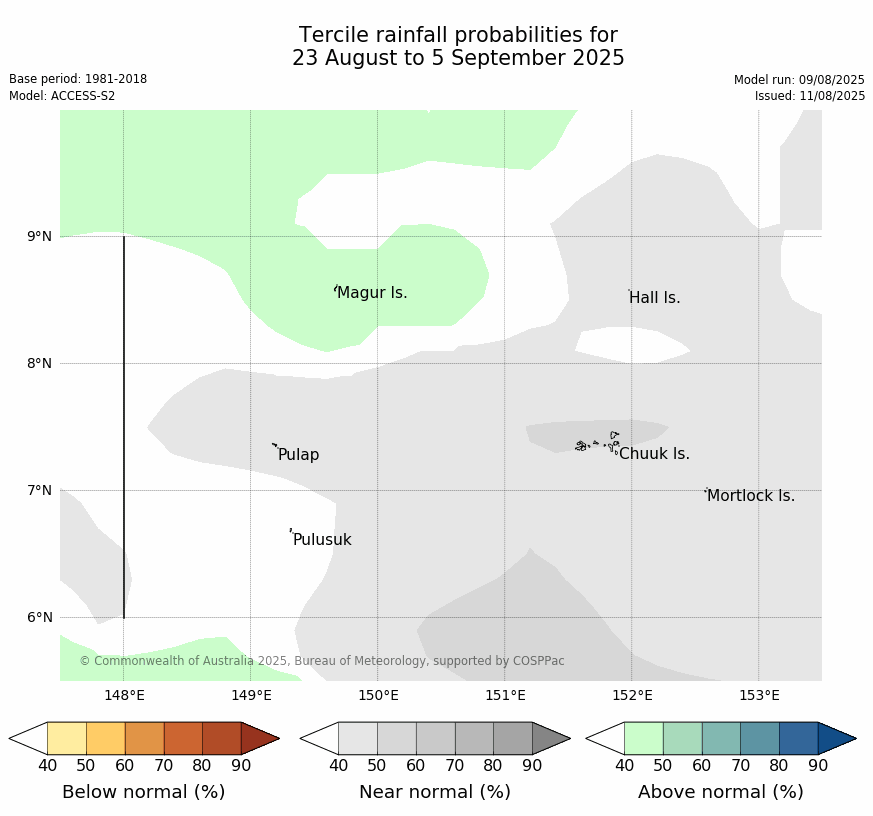 Tercile rainfall probabilities for
23 August to 5 September 2025

Base period: 1981-2018
Model: ACCESS-S2

Model run: 09/08/2025
Issued: 11/08/2025

9°N
8°N
7°N
6°N

Magur Is.
Hall Is.
Pulap
Chuuk Is.
Mortlock Is.
Pulusuk

© Commonwealth of Australia 2025, Bureau of Meteorology, supported by COSPPac

148°E 149°E 150°E 151°E 152°E 153°E

40 50 60 70 80 90
Below normal (%)

40 50 60 70 80 90
Near normal (%)

40 50 60 70 80 90
Above normal (%)